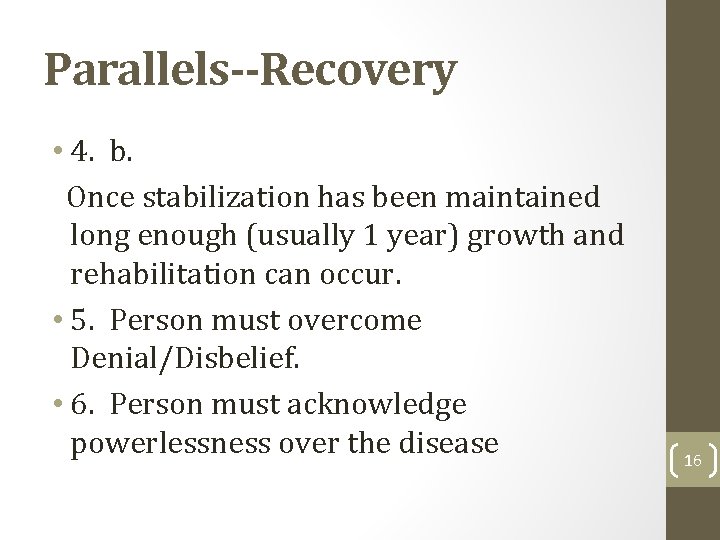 Parallels--Recovery

• 4. b.

Once stabilization has been maintained long enough (usually 1 year) growth and rehabilitation can occur.

• 5. Person must overcome Denial/Disbelief.

• 6. Person must acknowledge powerlessness over the disease

16